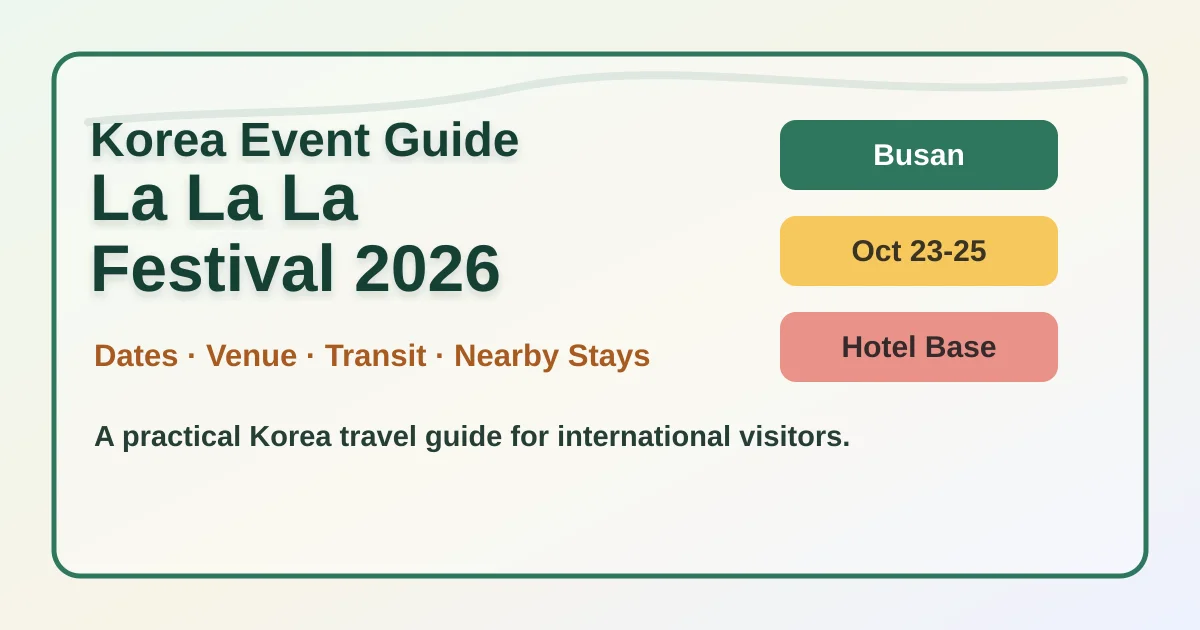 Korea Event Guide

La La La Festival 2026

Dates · Venue · Transit · Nearby Stays

A practical Korea travel guide for international visitors.

Busan

Oct 23-25

Hotel Base